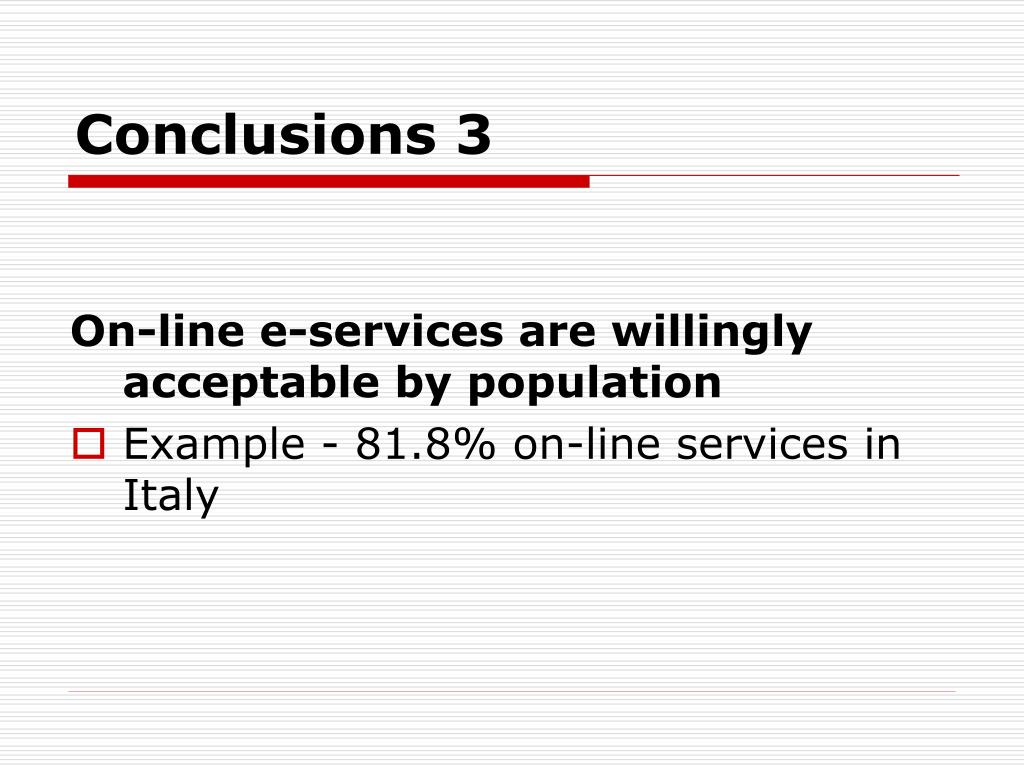 Conclusions 3

On-line e-services are willingly acceptable by population

Example - 81.8% on-line services in Italy